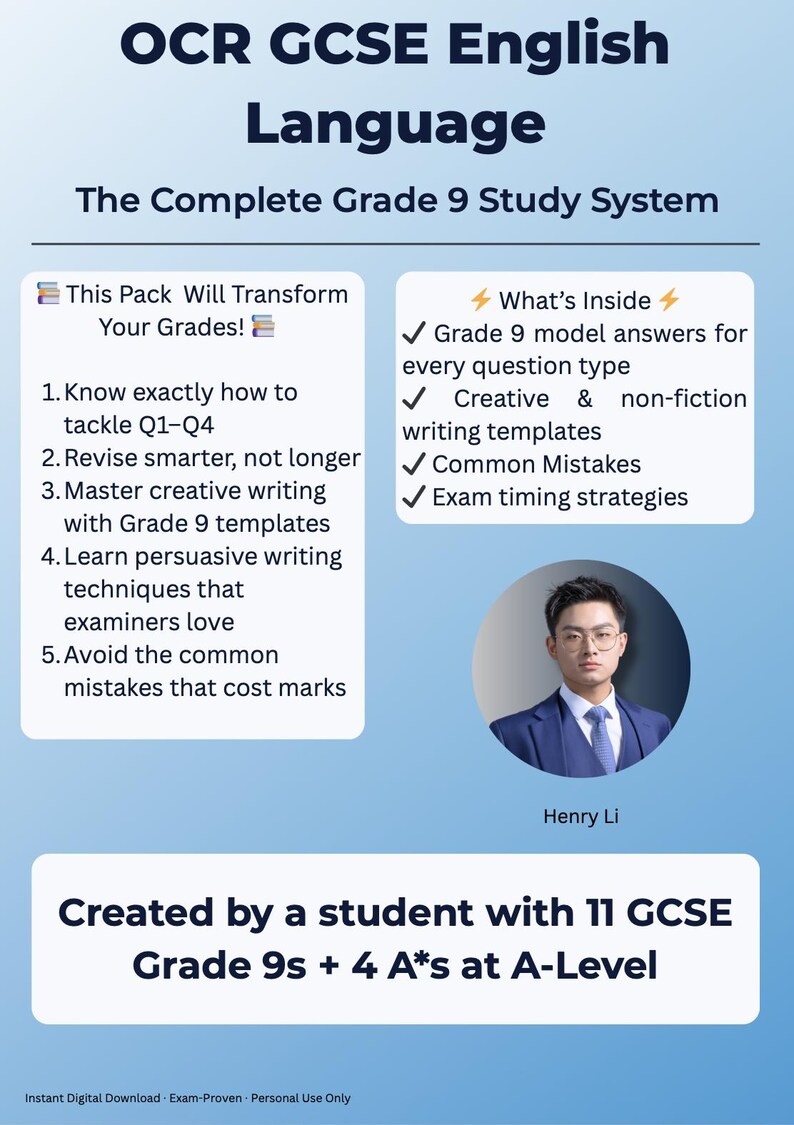 OCR GCSE English Language

The Complete Grade 9 Study System

📚 This Pack Will Transform Your Grades! 📚

1. Know exactly how to tackle Q1–Q4
2. Revise smarter, not longer
3. Master creative writing with Grade 9 templates
4. Learn persuasive writing techniques that examiners love
5. Avoid the common mistakes that cost marks

⚡ What's Inside ⚡
✓ Grade 9 model answers for every question type
✓ Creative & non-fiction writing templates
✓ Common Mistakes
✓ Exam timing strategies

Henry Li

Created by a student with 11 GCSE Grade 9s + 4 A*s at A-Level

Instant Digital Download · Exam-Proven · Personal Use Only